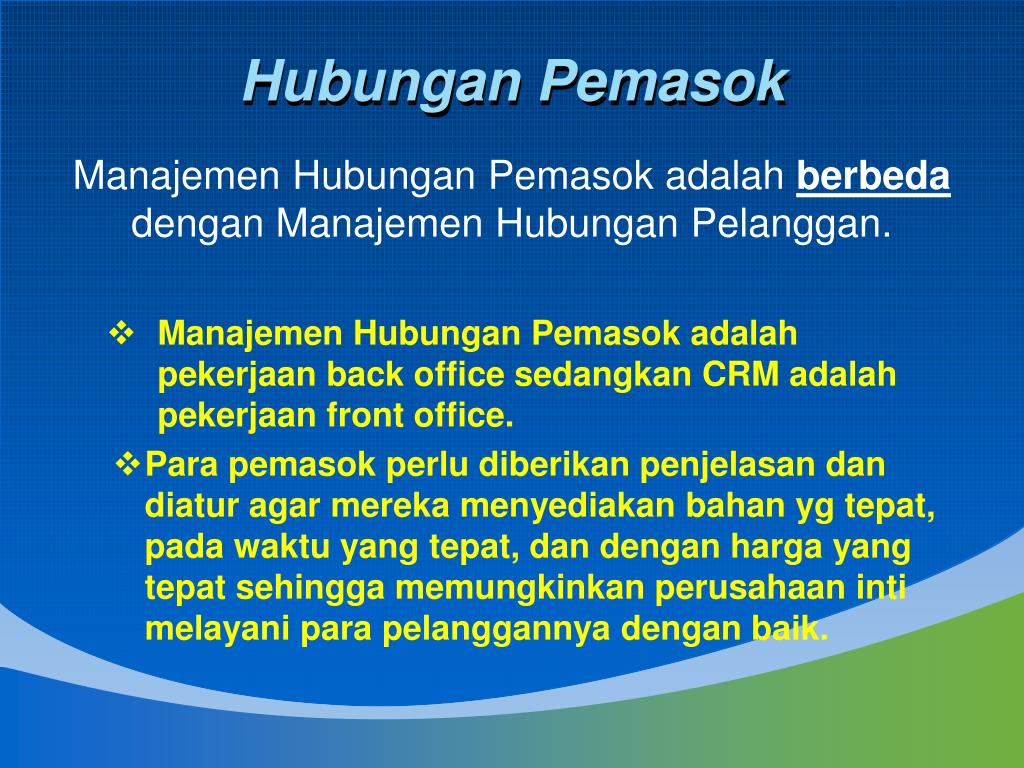 Hubungan Pemasok

Manajemen Hubungan Pemasok adalah berbeda dengan Manajemen Hubungan Pelanggan.

❖ Manajemen Hubungan Pemasok adalah pekerjaan back office sedangkan CRM adalah pekerjaan front office.

❖ Para pemasok perlu diberikan penjelasan dan diatur agar mereka menyediakan bahan yg tepat, pada waktu yang tepat, dan dengan harga yang tepat sehingga memungkinkan perusahaan inti melayani para pelanggannya dengan baik.